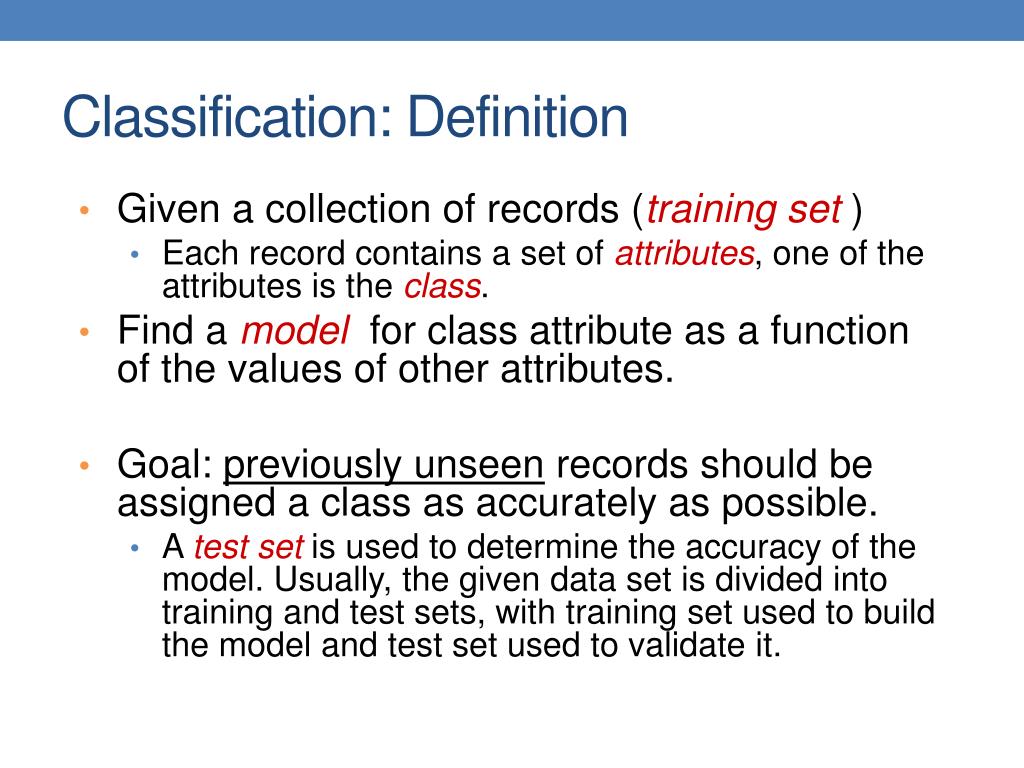 Classification: Definition

• Given a collection of records (training set )
  • Each record contains a set of attributes, one of the attributes is the class.
• Find a model for class attribute as a function of the values of other attributes.

• Goal: previously unseen records should be assigned a class as accurately as possible.
  • A test set is used to determine the accuracy of the model. Usually, the given data set is divided into training and test sets, with training set used to build the model and test set used to validate it.